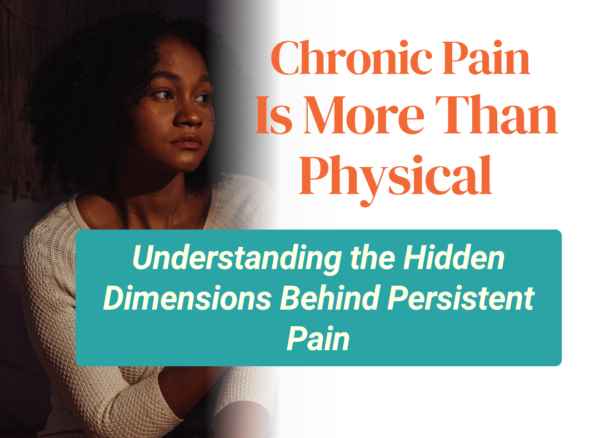 Chronic Pain Is More Than Physical

Understanding the Hidden Dimensions Behind Persistent Pain